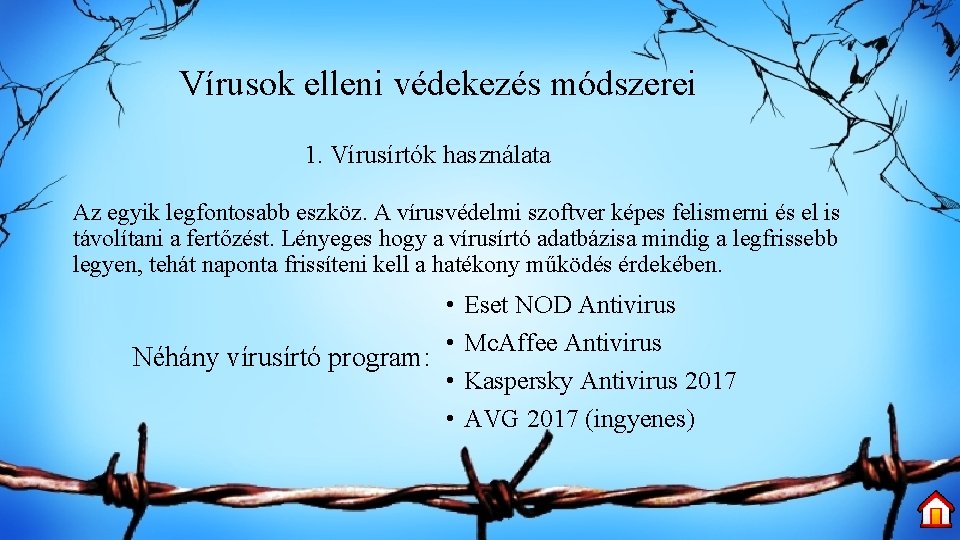 Vírusok elleni védekezés módszerei

1. Vírusírtók használata

Az egyik legfontosabb eszköz. A vírusvédelmi szoftver képes felismerni és el is távolítani a fertőzést. Lényeges hogy a vírusírtó adatbázisa mindig a legfrissebb legyen, tehát naponta frissíteni kell a hatékony működés érdekében.

Néhány vírusírtó program:

• Eset NOD Antivirus
• McAffee Antivirus
• Kaspersky Antivirus 2017
• AVG 2017 (ingyenes)